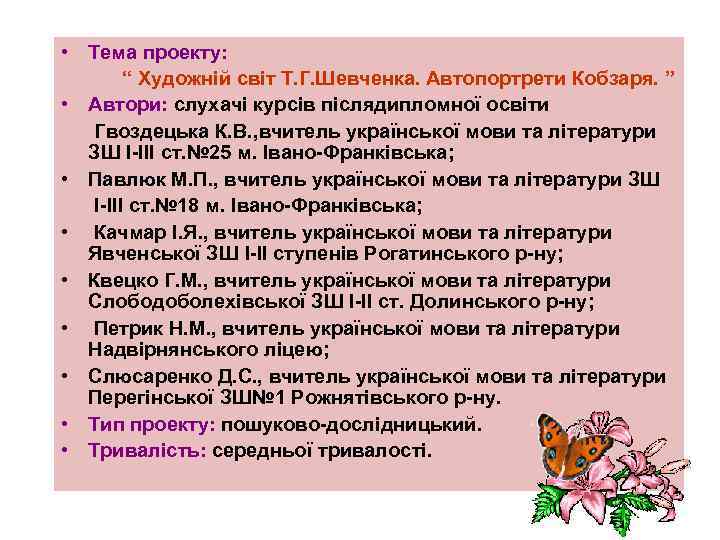 • Тема проекту:
“ Художній світ Т.Г.Шевченка. Автопортрети Кобзаря. ”
• Автори: слухачі курсів післядипломної освіти
Гвоздецька К.В.,вчитель української мови та літератури ЗШ І-ІІІ ст.№25 м. Івано-Франківська;
• Павлюк М.П., вчитель української мови та літератури ЗШ І-ІІІ ст.№18 м. Івано-Франківська;
• Качмар І.Я., вчитель української мови та літератури Явченської ЗШ І-ІІ ступенів Рогатинського р-ну;
• Квецко Г.М., вчитель української мови та літератури Слободоболехівської ЗШ І-ІІ ст. Долинського р-ну;
• Петрик Н.М., вчитель української мови та літератури Надвірнянського ліцею;
• Слюсаренко Д.С., вчитель української мови та літератури Перегінської ЗШ№1 Рожнятівського р-ну.
• Тип проекту: пошуково-дослідницький.
• Тривалість: середньої тривалості.